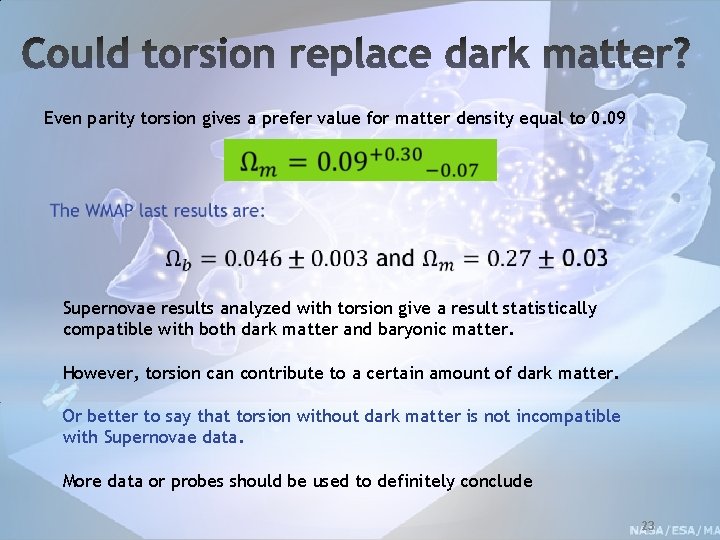 Could torsion replace dark matter?

Even parity torsion gives a prefer value for matter density equal to 0.09

$\Omega_m = 0.09^{+0.30}{}_{-0.07}$

The WMAP last results are:

$\Omega_b = 0.046 \pm 0.003$ and $\Omega_m = 0.27 \pm 0.03$

Supernovae results analyzed with torsion give a result statistically compatible with both dark matter and baryonic matter.

However, torsion can contribute to a certain amount of dark matter.

Or better to say that torsion without dark matter is not incompatible with Supernovae data.

More data or probes should be used to definitely conclude

23

NASA/ESA/MA